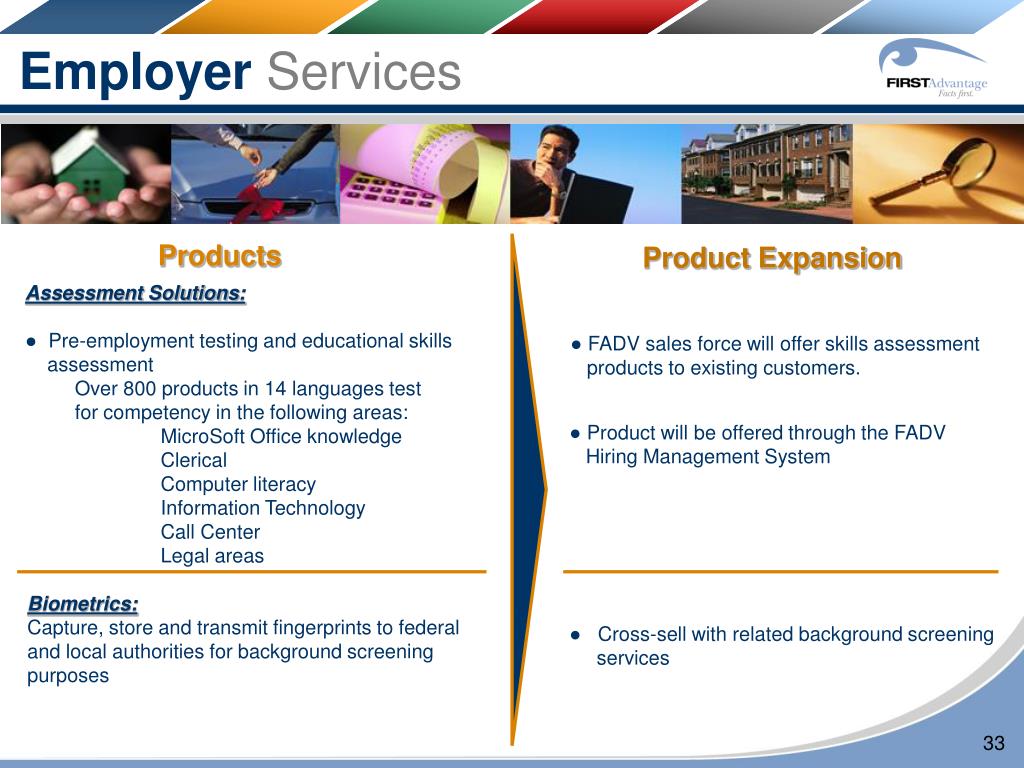 Employer Services

FIRSTAdvantage
Facts first.

Products

Assessment Solutions:

● Pre-employment testing and educational skills assessment
Over 800 products in 14 languages test for competency in the following areas:
MicroSoft Office knowledge
Clerical
Computer literacy
Information Technology
Call Center
Legal areas

Biometrics:
Capture, store and transmit fingerprints to federal and local authorities for background screening purposes

Product Expansion

● FADV sales force will offer skills assessment products to existing customers.

● Product will be offered through the FADV Hiring Management System

● Cross-sell with related background screening services

33